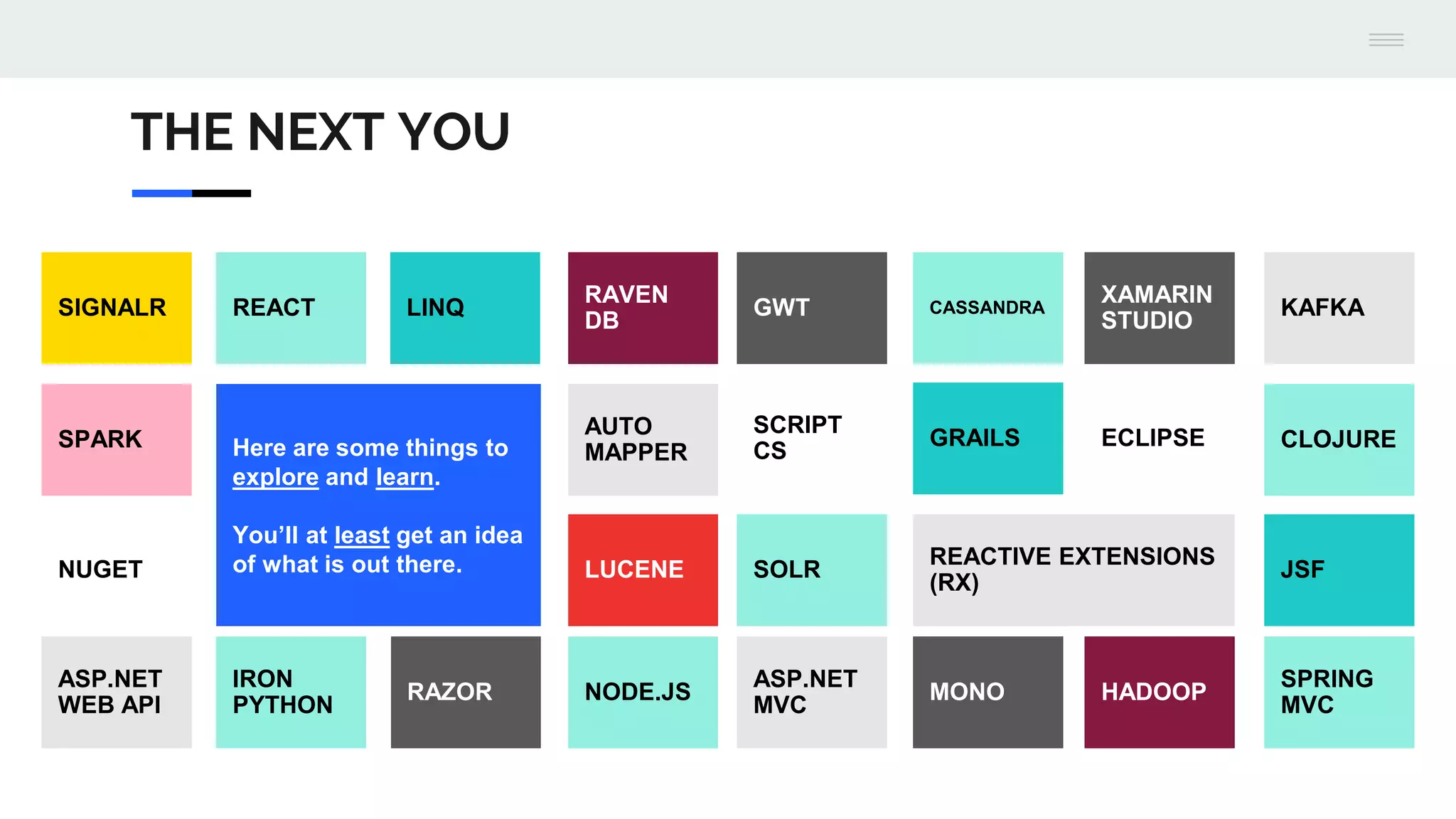 THE NEXT YOU

SIGNALR

REACT

LINQ

RAVEN DB

GWT

CASSANDRA

XAMARIN STUDIO

KAFKA

SPARK

Here are some things to explore and learn.

You'll at least get an idea of what is out there.

AUTO MAPPER

SCRIPT CS

GRAILS

ECLIPSE

CLOJURE

NUGET

LUCENE

SOLR

REACTIVE EXTENSIONS (RX)

JSF

ASP.NET WEB API

IRON PYTHON

RAZOR

NODE.JS

ASP.NET MVC

MONO

HADOOP

SPRING MVC